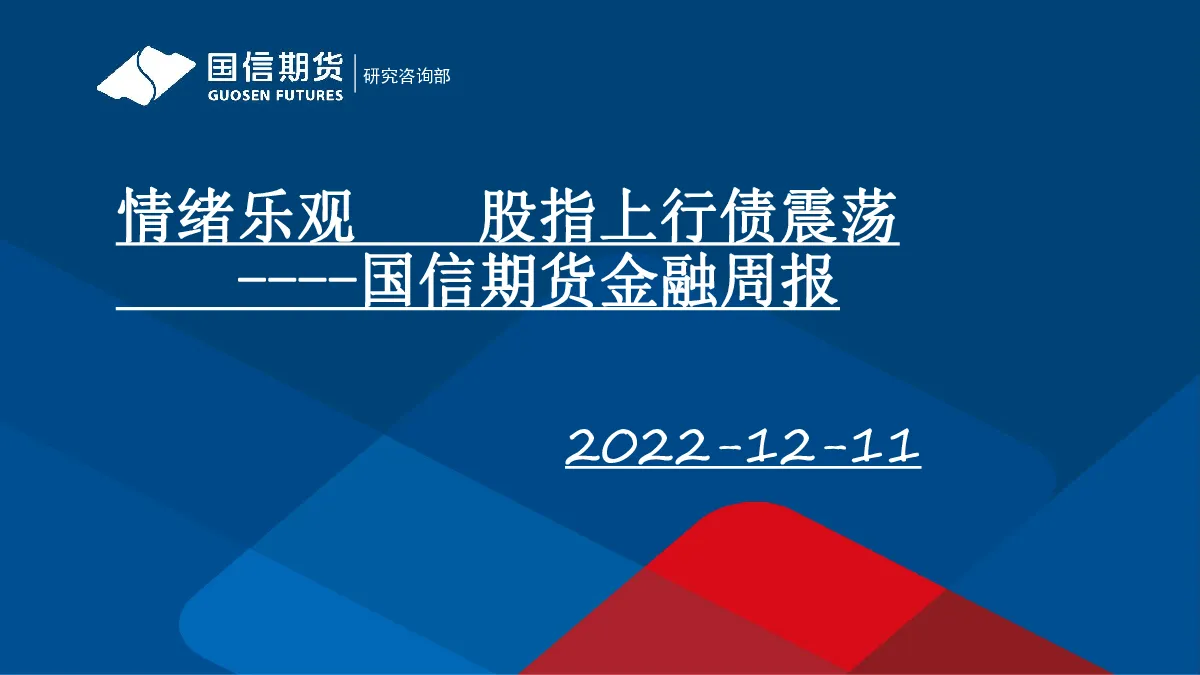 国信期货
GUOSEN FUTURES
研究咨询部

情绪乐观　　股指上行债震荡
----国信期货金融周报

2022-12-11